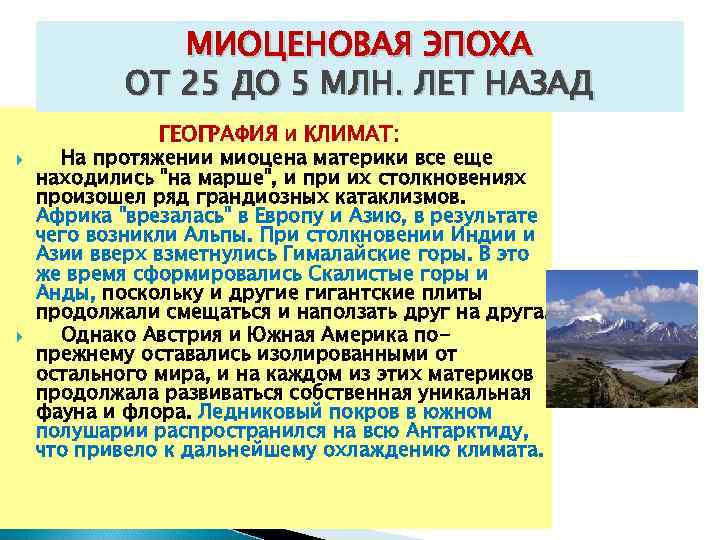 МИОЦЕНОВАЯ ЭПОХА
ОТ 25 ДО 5 МЛН. ЛЕТ НАЗАД

ГЕОГРАФИЯ и КЛИМАТ:

На протяжении миоцена материки все еще находились "на марше", и при их столкновениях произошел ряд грандиозных катаклизмов. Африка "врезалась" в Европу и Азию, в результате чего возникли Альпы. При столкновении Индии и Азии вверх взметнулись Гималайские горы. В это же время сформировались Скалистые горы и Анды, поскольку и другие гигантские плиты продолжали смещаться и наползать друг на друга.

Однако Австрия и Южная Америка по-прежнему оставались изолированными от остального мира, и на каждом из этих материков продолжала развиваться собственная уникальная фауна и флора. Ледниковый покров в южном полушарии распространился на всю Антарктиду, что привело к дальнейшему охлаждению климата.